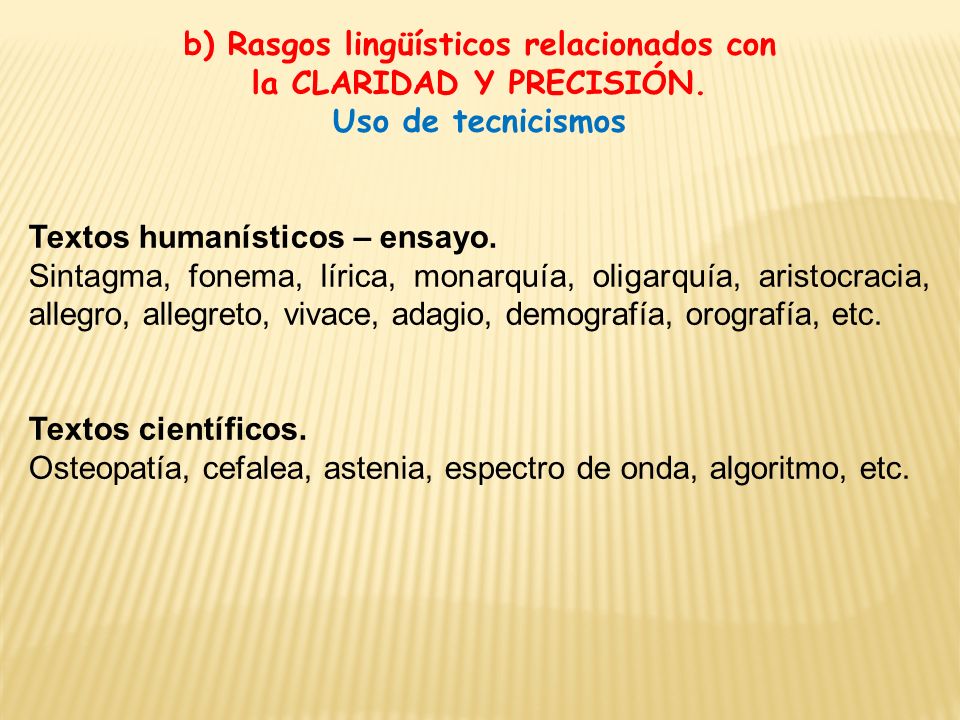 b) Rasgos lingüísticos relacionados con la CLARIDAD Y PRECISIÓN.
Uso de tecnicismos

Textos humanísticos – ensayo.
Sintagma, fonema, lírica, monarquía, oligarquía, aristocracia, allegro, allegreto, vivace, adagio, demografía, orografía, etc.

Textos científicos.
Osteopatía, cefalea, astenia, espectro de onda, algoritmo, etc.